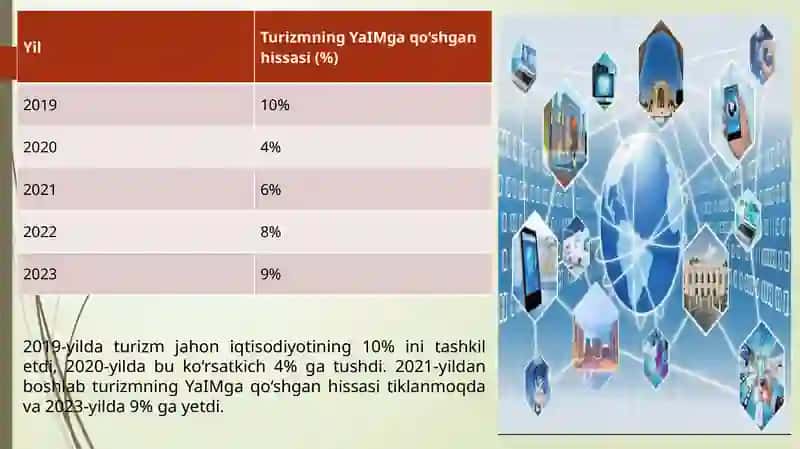 | Yil | Turizmning YaIMga qo'shgan hissasi (%) |
|---|---|
| 2019 | 10% |
| 2020 | 4% |
| 2021 | 6% |
| 2022 | 8% |
| 2023 | 9% |

2019-yilda turizm jahon iqtisodiyotining 10% ini tashkil etdi. 2020-yilda bu ko'rsatkich 4% ga tushdi. 2021-yildan boshlab turizmning YaIMga qo'shgan hissasi tiklanmoqda va 2023-yilda 9% ga yetdi.